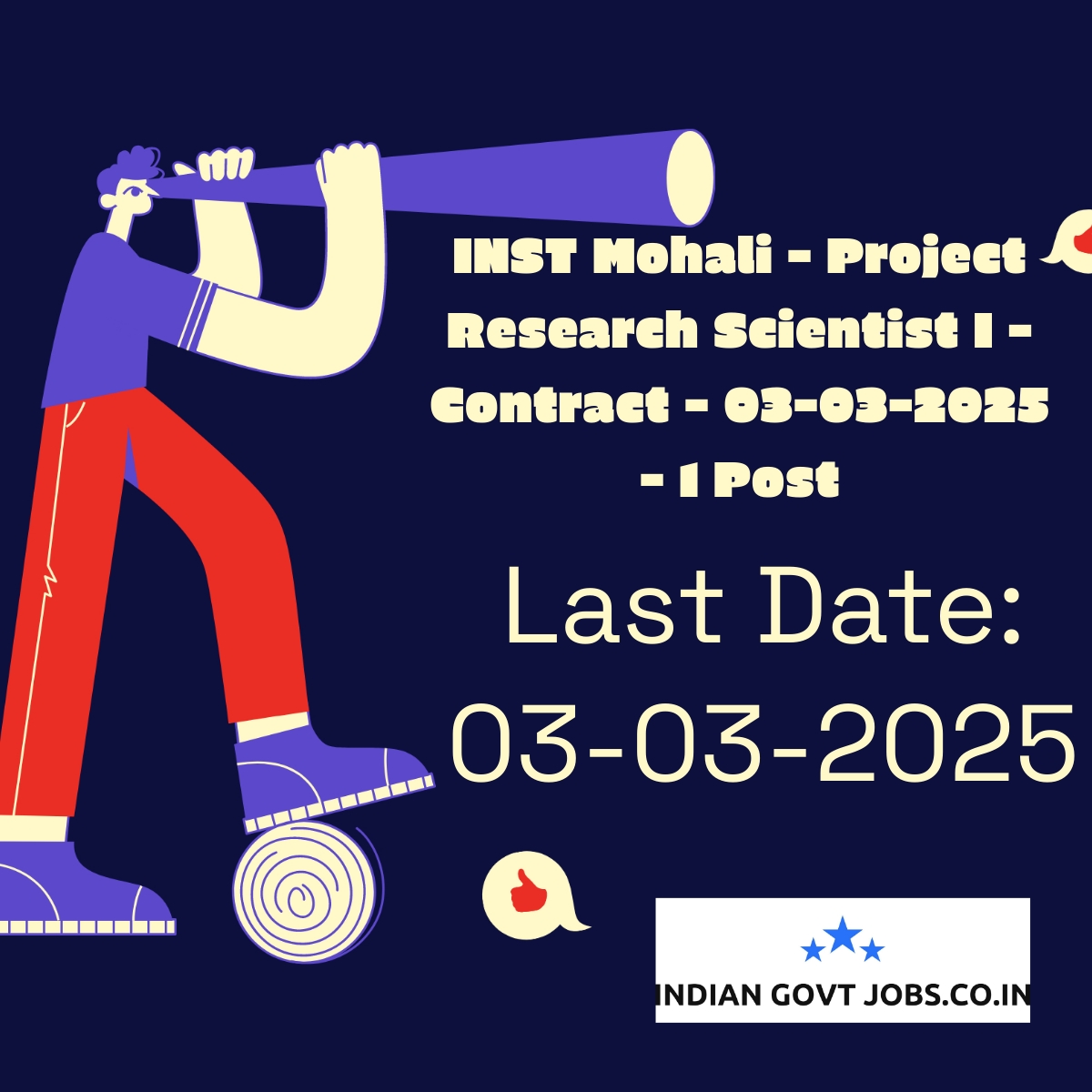 INST Mohali - Project Research Scientist I - Contract - 03-03-2025 - 1 Post

Last Date: 03-03-2025

INDIAN GOVT JOBS.CO.IN